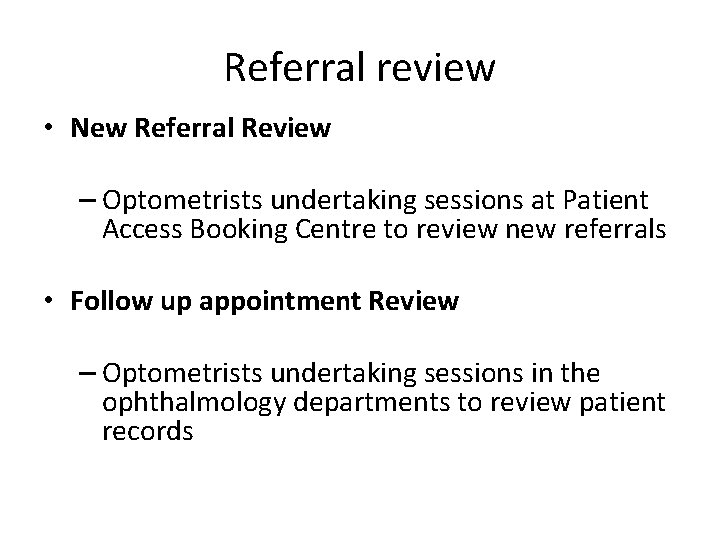 Referral review

• New Referral Review

– Optometrists undertaking sessions at Patient Access Booking Centre to review new referrals

• Follow up appointment Review

– Optometrists undertaking sessions in the ophthalmology departments to review patient records